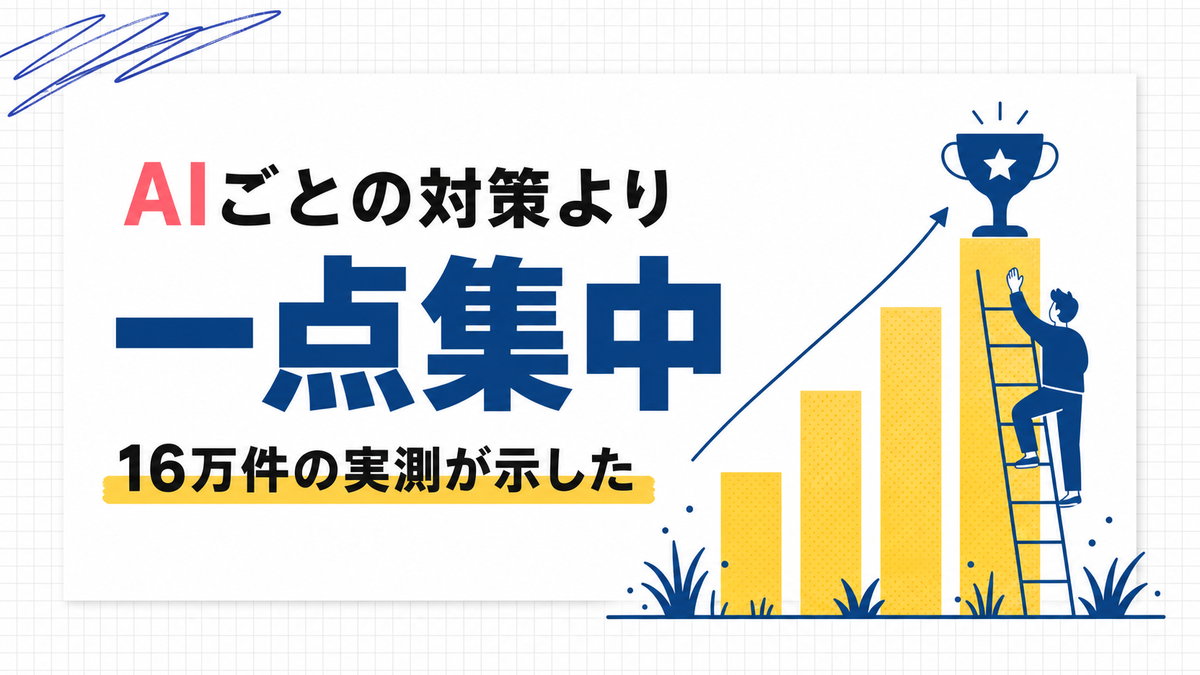 AIごとの対策より

一点集中

16万件の実測が示した